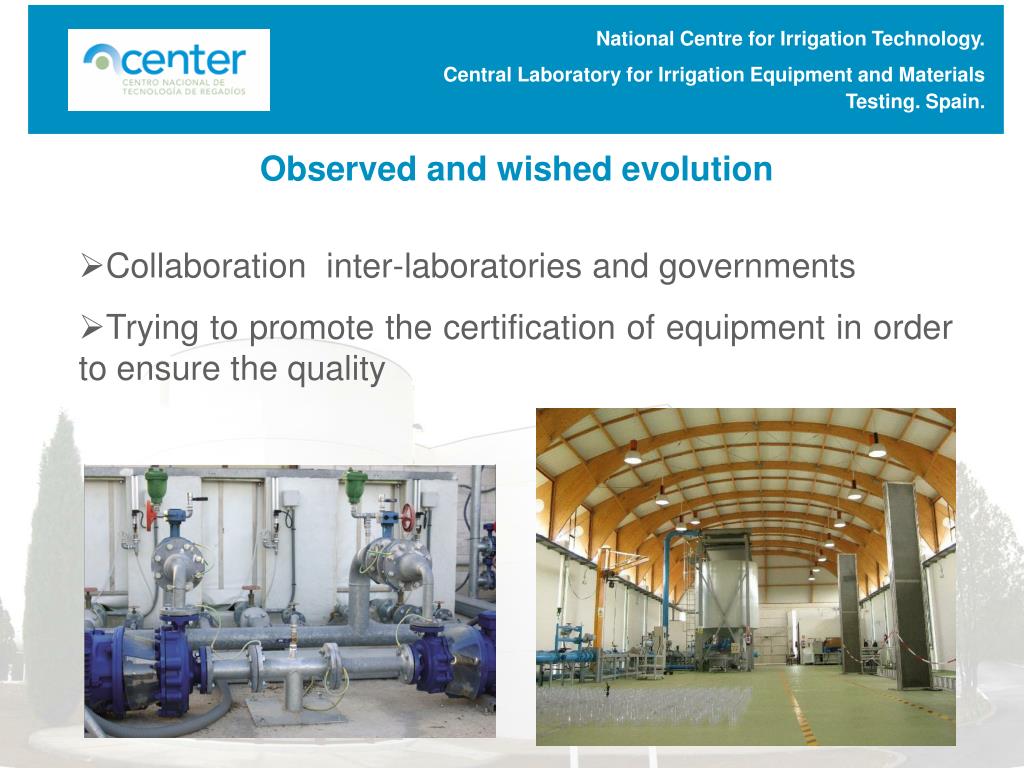 center
CENTRO NACIONAL DE TECNOLOGÍA DE REGADÍOS

National Centre for Irrigation Technology.

Central Laboratory for Irrigation Equipment and Materials Testing. Spain.

Observed and wished evolution

➢Collaboration inter-laboratories and governments

➢Trying to promote the certification of equipment in order to ensure the quality